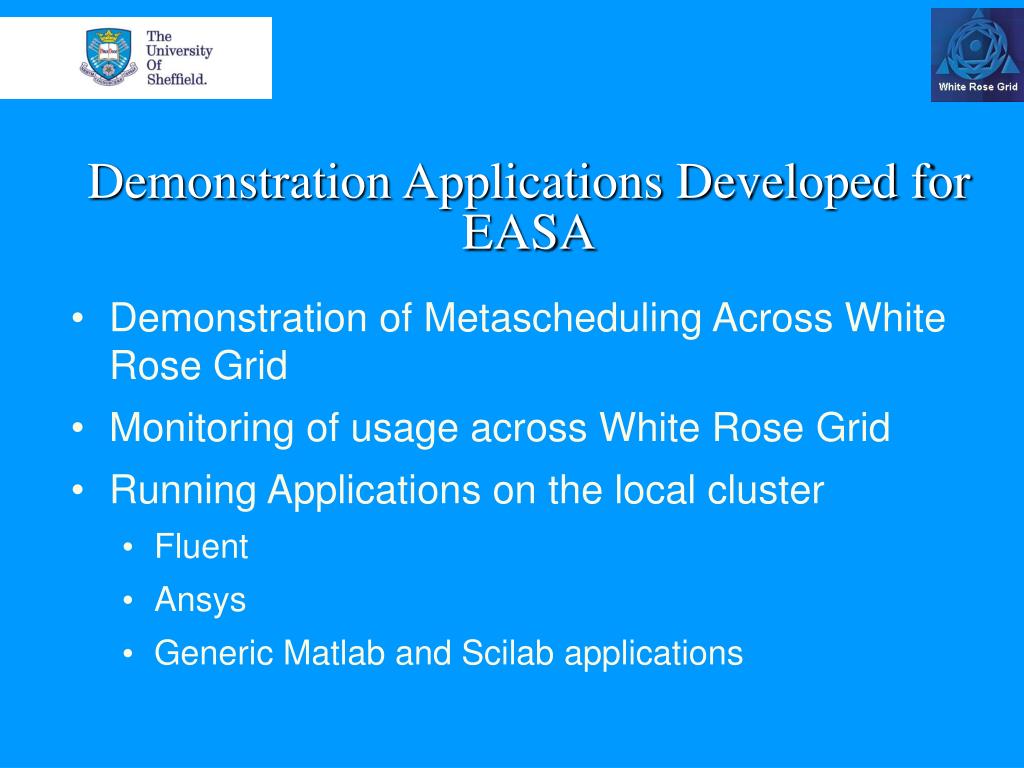 The University Of Sheffield.

White Rose Grid

Demonstration Applications Developed for EASA

• Demonstration of Metascheduling Across White Rose Grid
• Monitoring of usage across White Rose Grid
• Running Applications on the local cluster
  • Fluent
  • Ansys
  • Generic Matlab and Scilab applications